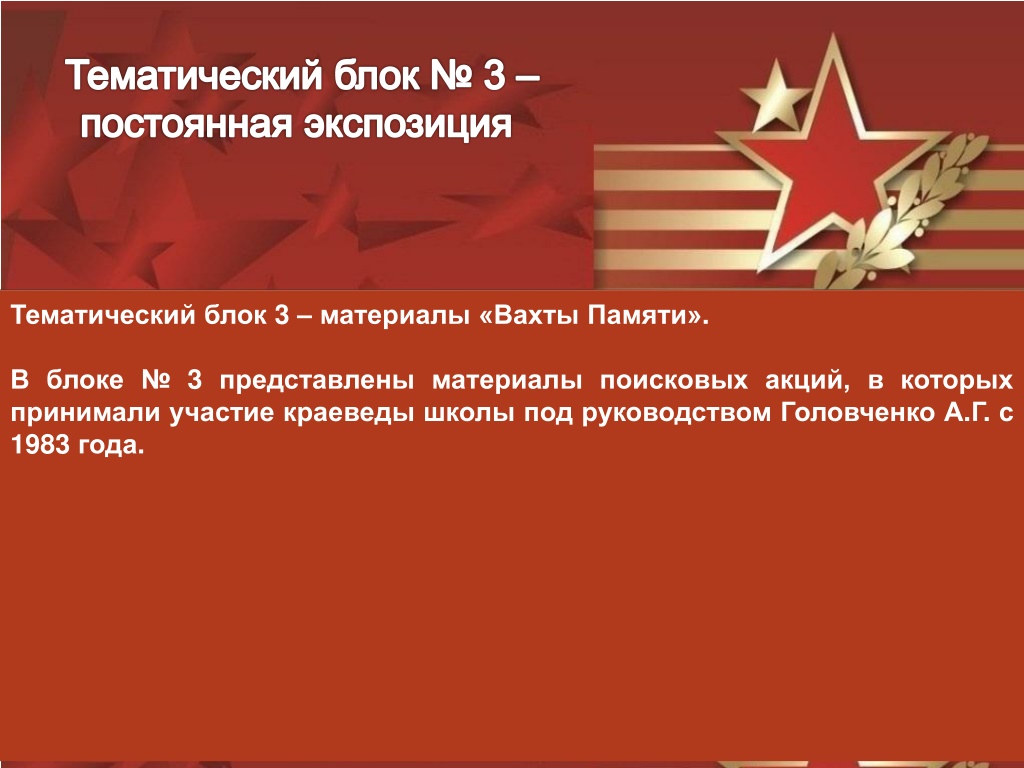 Тематический блок № 3 – постоянная экспозиция

Тематический блок 3 – материалы «Вахты Памяти».

В блоке № 3 представлены материалы поисковых акций, в которых принимали участие краеведы школы под руководством Головченко А.Г. с 1983 года.